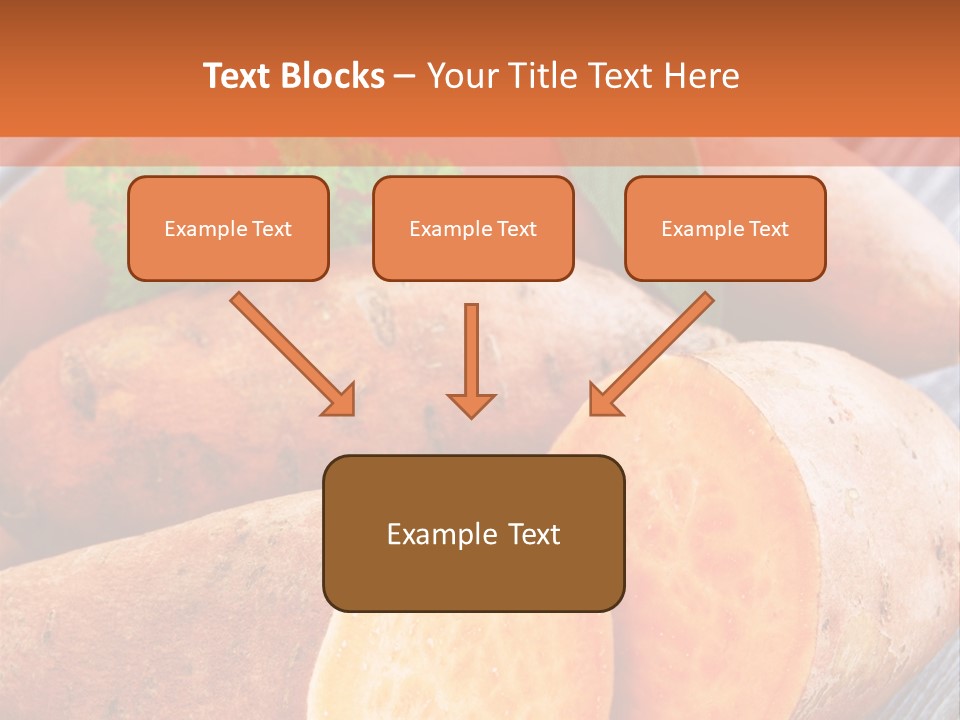 Text Blocks – Your Title Text Here

Example Text

Example Text

Example Text

Example Text